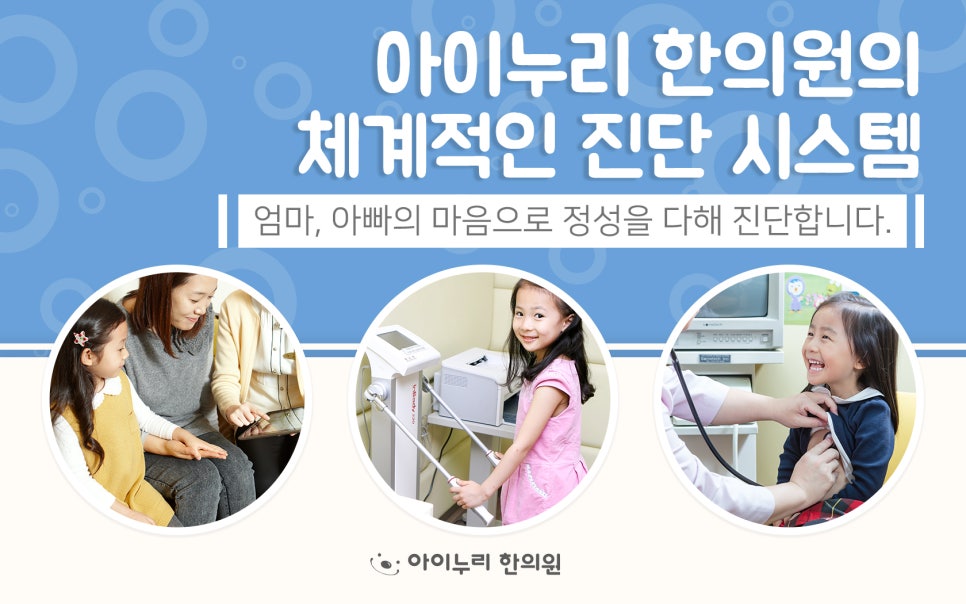 아이누리 한의원의
체계적인 진단 시스템

엄마, 아빠의 마음으로 정성을 다해 진단합니다.

아이누리 한의원